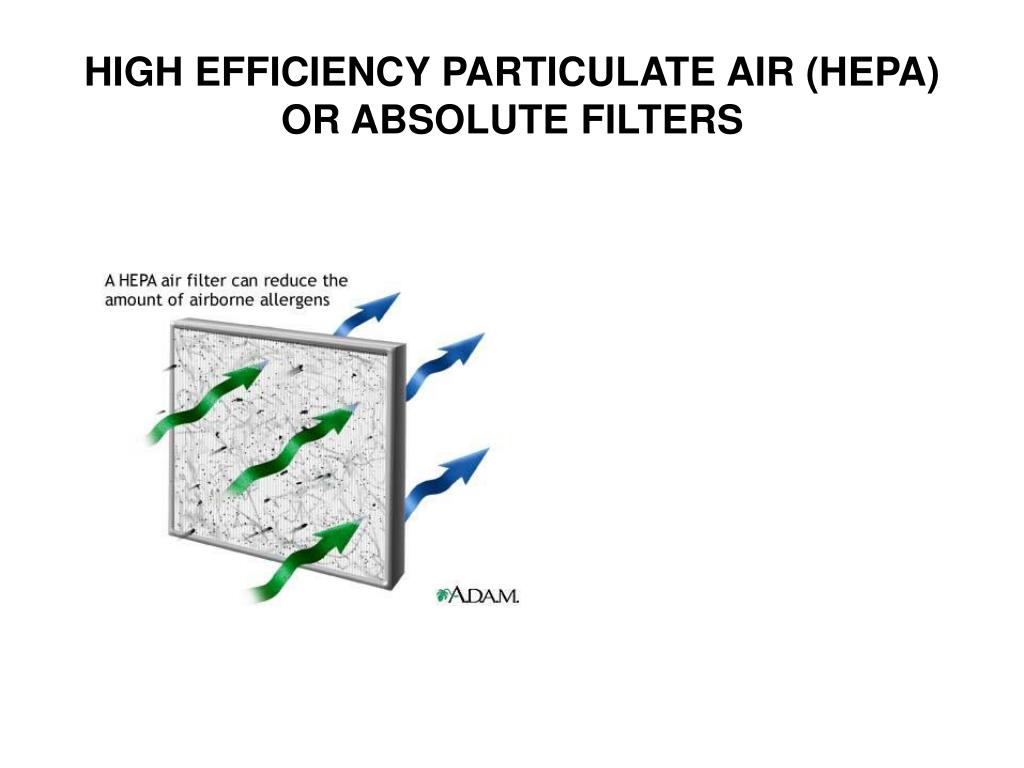 HIGH EFFICIENCY PARTICULATE AIR (HEPA) OR ABSOLUTE FILTERS

A HEPA air filter can reduce the amount of airborne allergens

A.D.A.M.